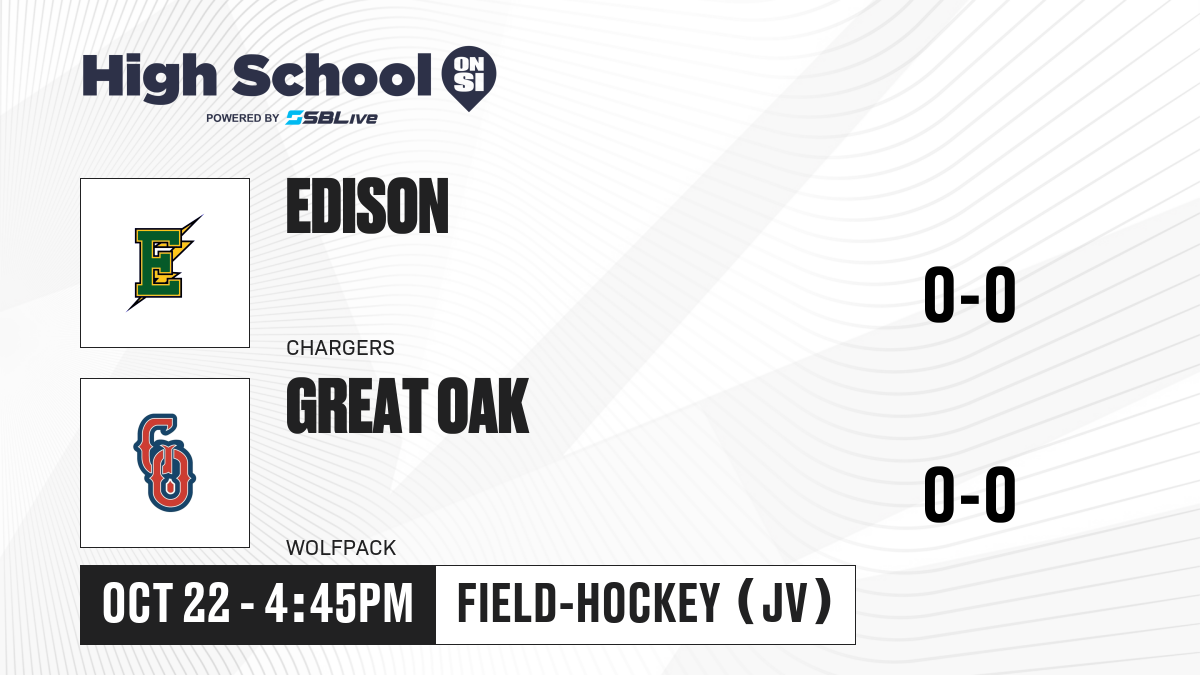 High School ON SI
POWERED BY SBLive

E

EDISON

CHARGERS

0-0

GO

GREAT OAK

WOLFPACK

0-0

OCT 22 - 4:45PM

FIELD-HOCKEY (JV)